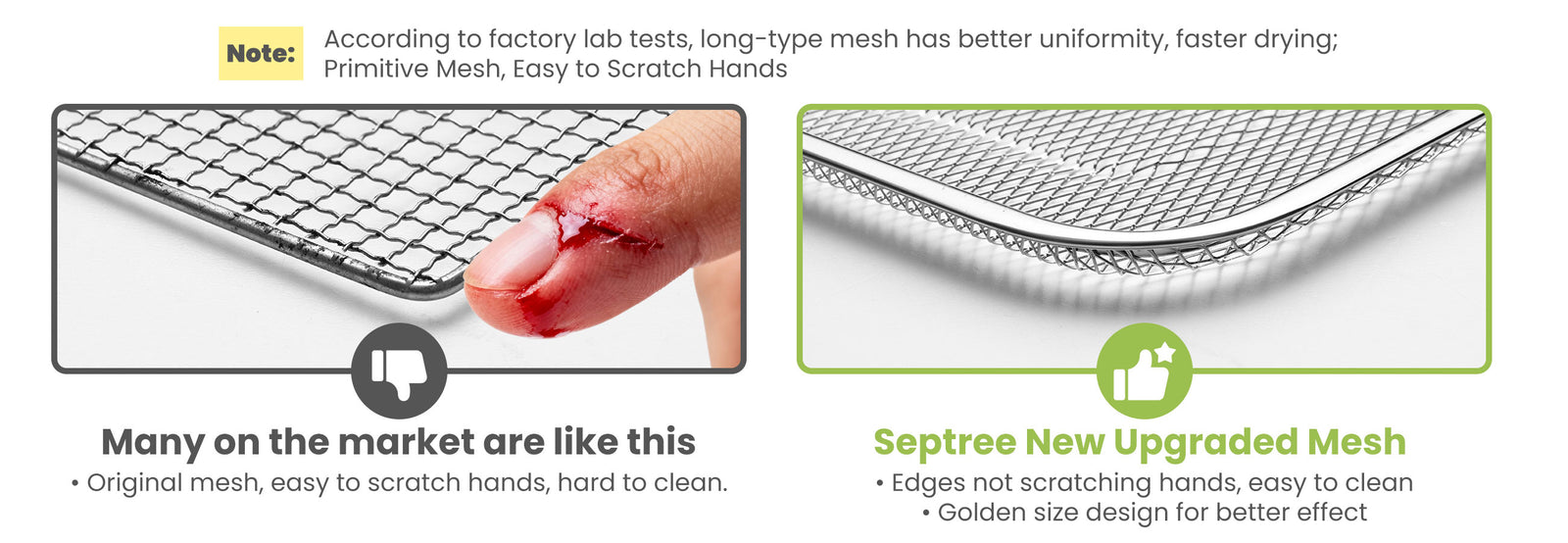 Note: According to factory lab tests, long-type mesh has better uniformity, faster drying; Primitive Mesh, Easy to Scratch Hands

Many on the market are like this
• Original mesh, easy to scratch hands, hard to clean.

Septree New Upgraded Mesh
• Edges not scratching hands, easy to clean
• Golden size design for better effect